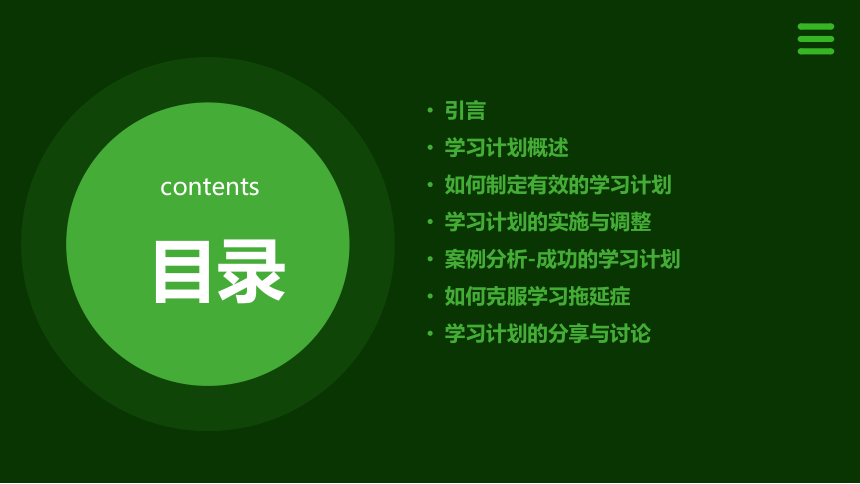 contents

目录

• 引言
• 学习计划概述
• 如何制定有效的学习计划
• 学习计划的实施与调整
• 案例分析-成功的学习计划
• 如何克服学习拖延症
• 学习计划的分享与讨论